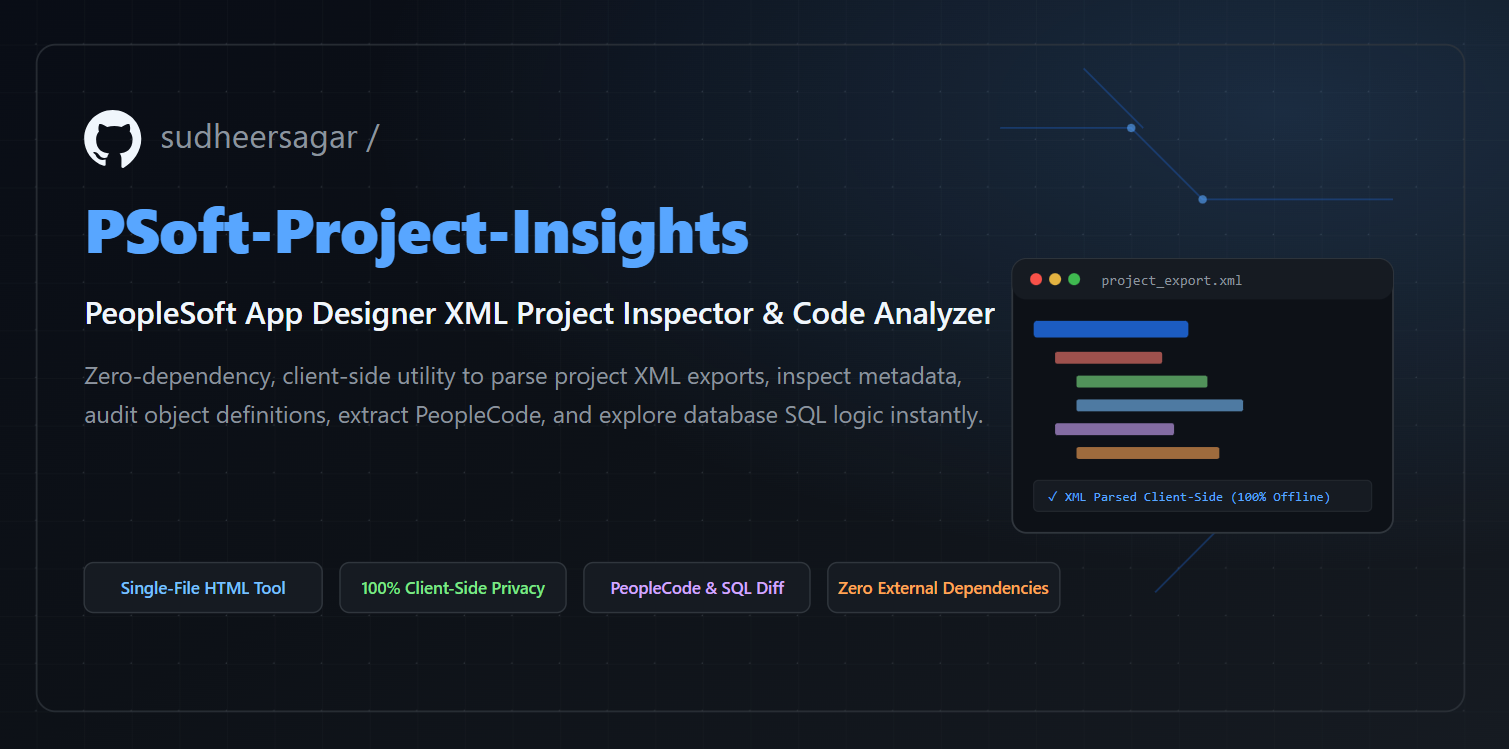 sudheersagar /

PSoft-Project-Insights

PeopleSoft App Designer XML Project Inspector & Code Analyzer

Zero-dependency, client-side utility to parse project XML exports, inspect metadata, audit object definitions, extract PeopleCode, and explore database SQL logic instantly.

project_export.xml

✓ XML Parsed Client-Side (100% Offline)

Single-File HTML Tool

100% Client-Side Privacy

PeopleCode & SQL Diff

Zero External Dependencies